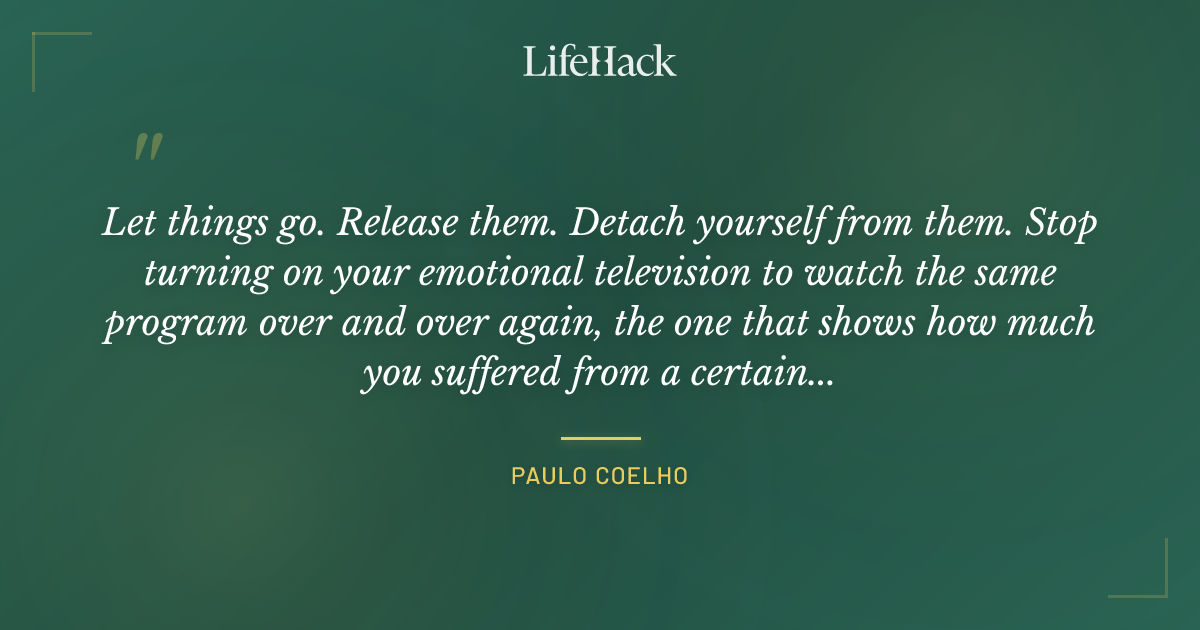 LifeHack

"

Let things go. Release them. Detach yourself from them. Stop turning on your emotional television to watch the same program over and over again, the one that shows how much you suffered from a certain...

PAULO COELHO